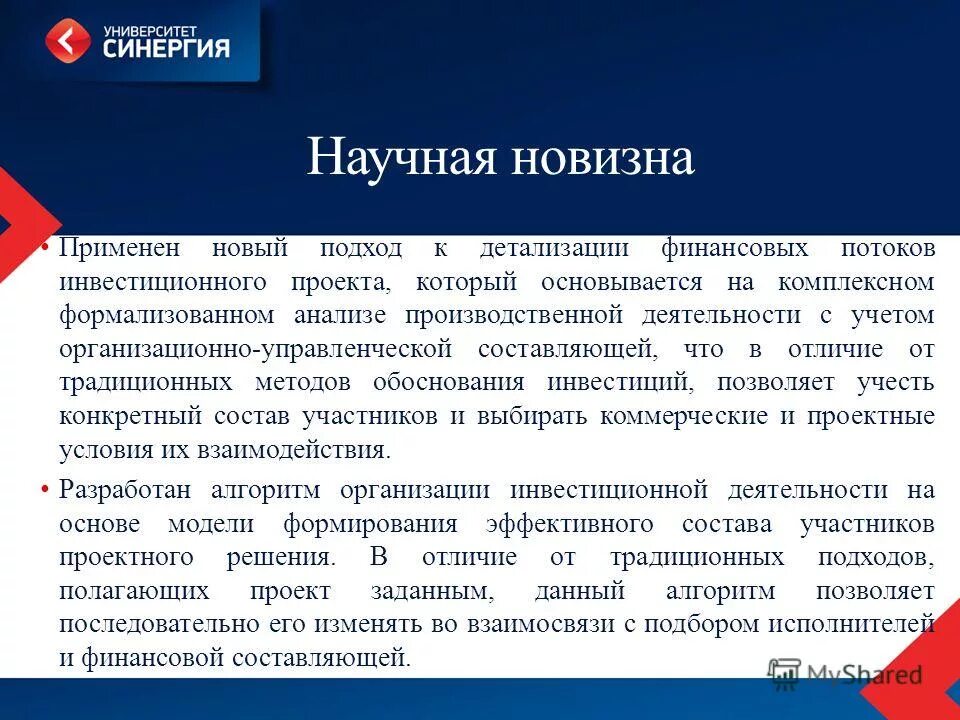 УНИВЕРСИТЕТ СИНЕРГИЯ

Научная новизна

• Применен новый подход к детализации финансовых потоков инвестиционного проекта, который основывается на комплексном формализованном анализе производственной деятельности с учетом организационно-управленческой составляющей, что в отличие от традиционных методов обоснования инвестиций, позволяет учесть конкретный состав участников и выбирать коммерческие и проектные условия их взаимодействия.

• Разработан алгоритм организации инвестиционной деятельности на основе модели формирования эффективного состава участников проектного решения. В отличие от традиционных подходов, полагающих проект заданным, данный алгоритм позволяет последовательно его изменять во взаимосвязи с подбором исполнителей и финансовой составляющей.

MyShared